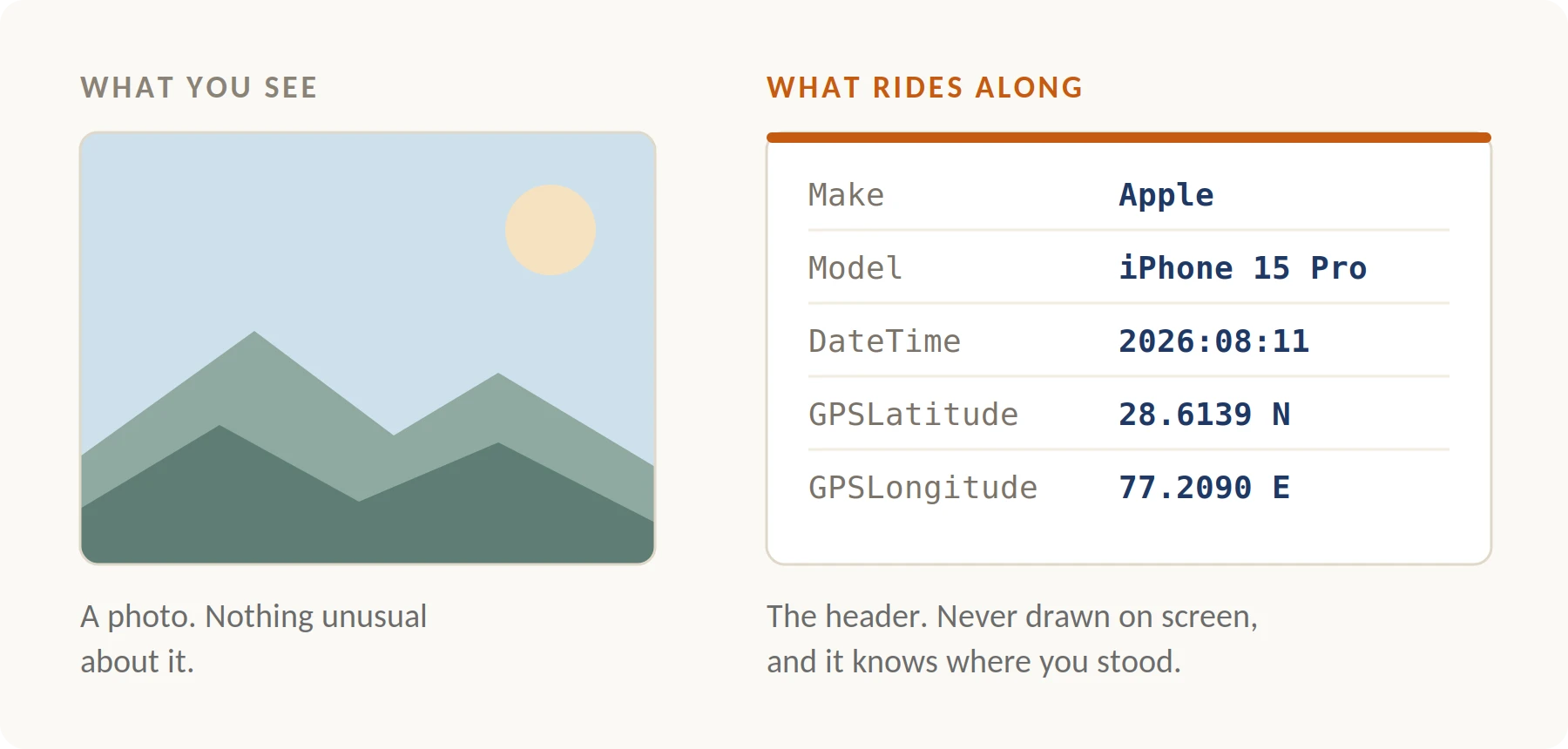 WHAT YOU SEE

A photo. Nothing unusual about it.

WHAT RIDES ALONG

| Make | Apple |
|---|---|
| Model | iPhone 15 Pro |
| DateTime | 2026:08:11 |
| GPSLatitude | 28.6139 N |
| GPSLongitude | 77.2090 E |

The header. Never drawn on screen, and it knows where you stood.